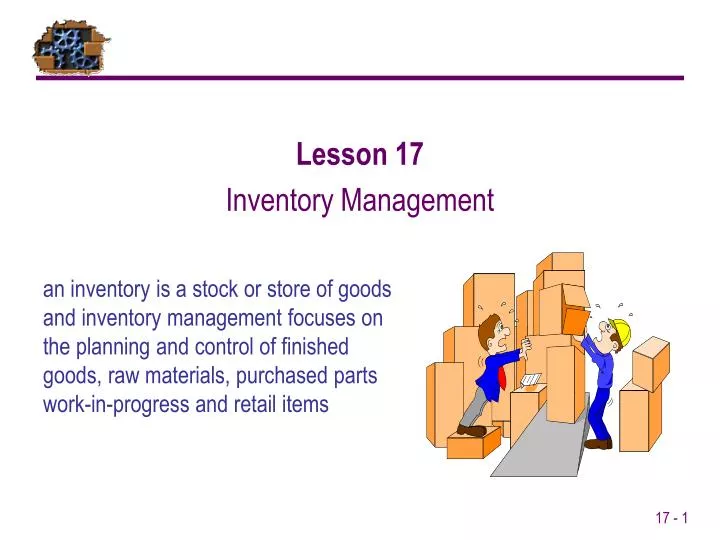 Lesson 17

Inventory Management

an inventory is a stock or store of goods and inventory management focuses on the planning and control of finished goods, raw materials, purchased parts work-in-progress and retail items

17 - 1